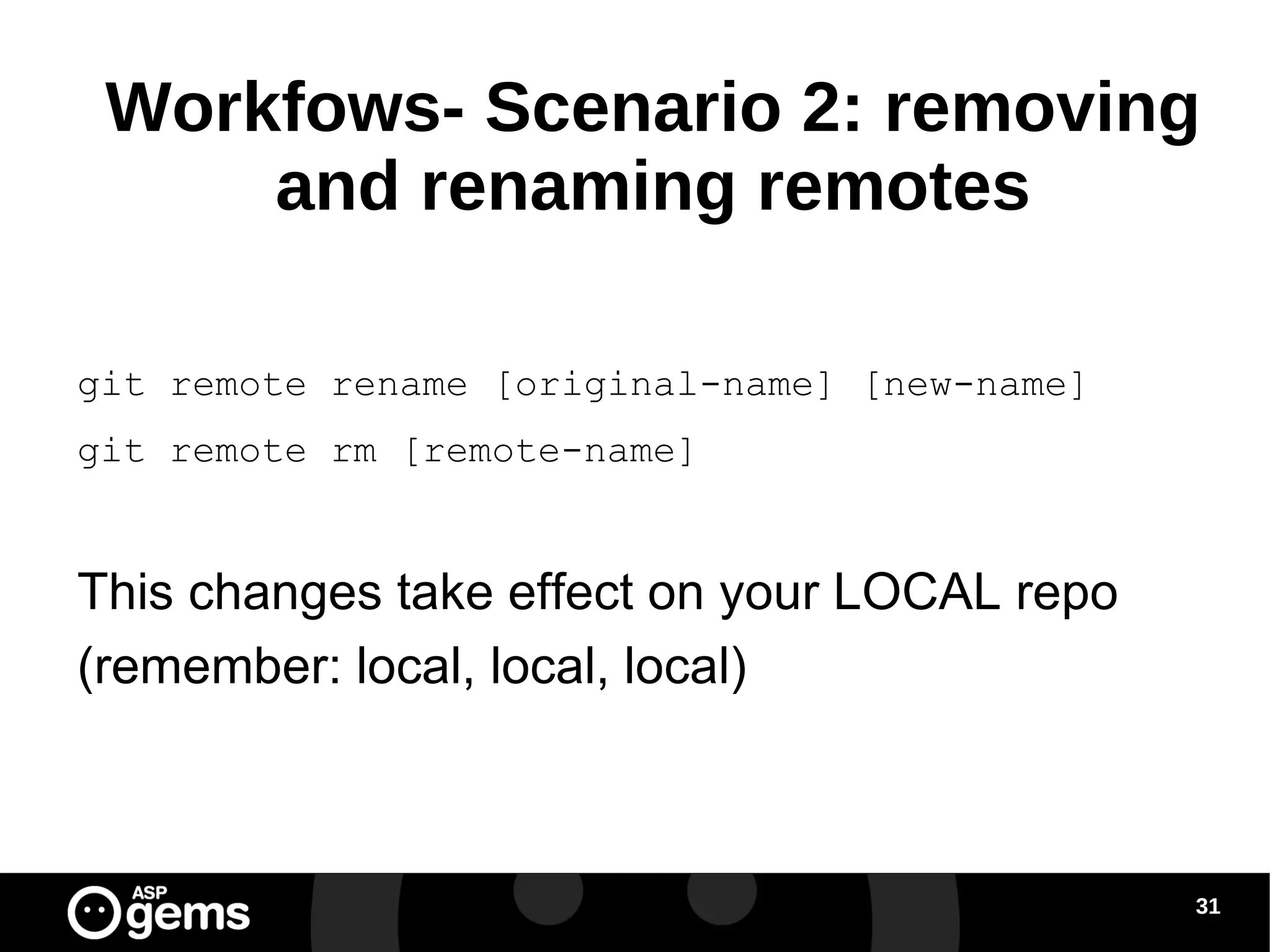 Workfows- Scenario 2: removing and renaming remotes

git remote rename [original-name] [new-name]

git remote rm [remote-name]

This changes take effect on your LOCAL repo

(remember: local, local, local)

ASP gems

31